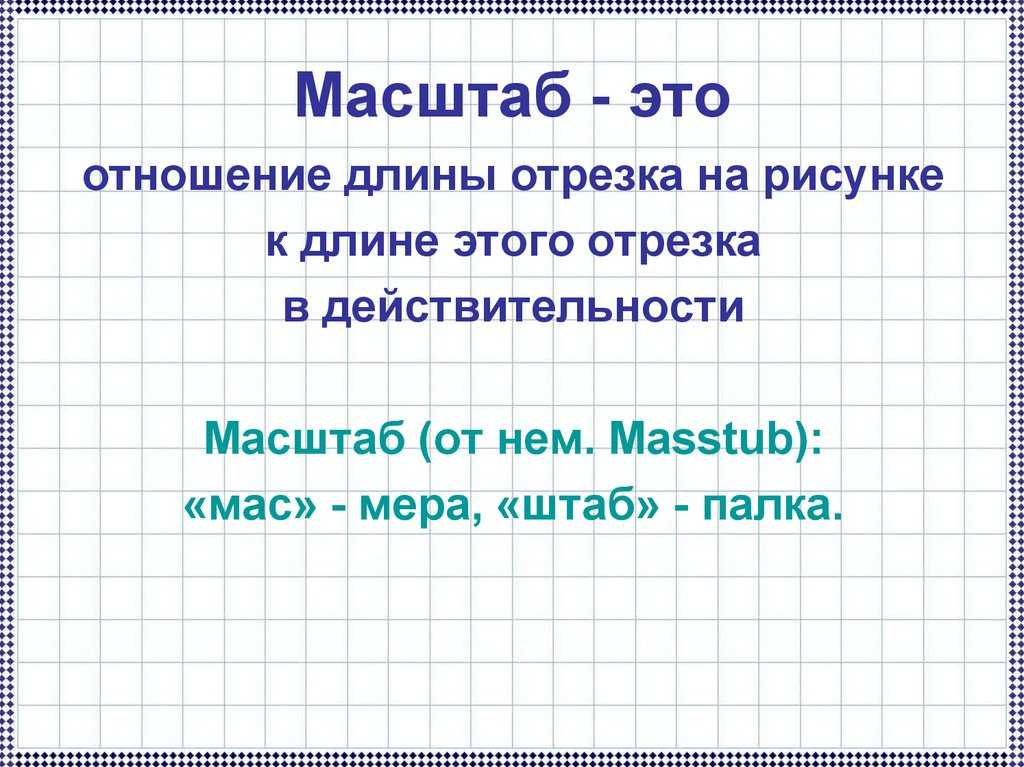 Масштаб - это

отношение длины отрезка на рисунке к длине этого отрезка в действительности

Масштаб (от нем. Masstub):
«мас» - мера, «штаб» - палка.